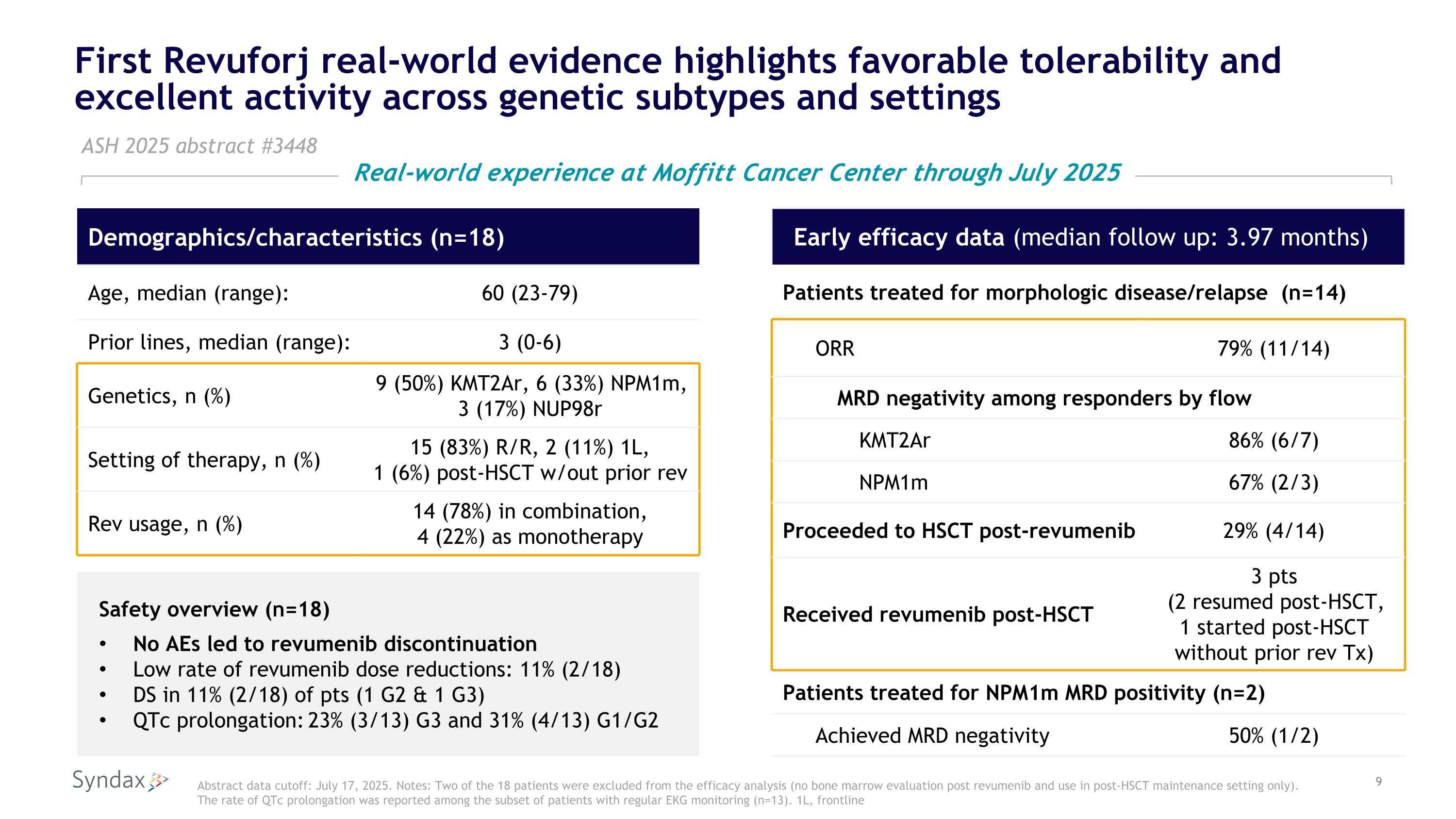 First Revuforj real-world evidence highlights favorable tolerability and excellent activity across genetic subtypes and settings

ASH 2025 abstract #3448

Real-world experience at Moffitt Cancer Center through July 2025

| Demographics/characteristics (n=18) | |
|---|---|
| Age, median (range): | 60 (23-79) |
| Prior lines, median (range): | 3 (0-6) |
| Genetics, n (%) | 9 (50%) KMT2Ar, 6 (33%) NPM1m, 3 (17%) NUP98r |
| Setting of therapy, n (%) | 15 (83%) R/R, 2 (11%) 1L, 1 (6%) post-HSCT w/out prior rev |
| Rev usage, n (%) | 14 (78%) in combination, 4 (22%) as monotherapy |

Safety overview (n=18)
• No AEs led to revumenib discontinuation
• Low rate of revumenib dose reductions: 11% (2/18)
• DS in 11% (2/18) of pts (1 G2 & 1 G3)
• QTc prolongation: 23% (3/13) G3 and 31% (4/13) G1/G2

| Early efficacy data (median follow up: 3.97 months) | |
|---|---|
| Patients treated for morphologic disease/relapse (n=14) | |
| ORR | 79% (11/14) |
| MRD negativity among responders by flow | |
| KMT2Ar | 86% (6/7) |
| NPM1m | 67% (2/3) |
| Proceeded to HSCT post-revumenib | 29% (4/14) |
| Received revumenib post-HSCT | 3 pts (2 resumed post-HSCT, 1 started post-HSCT without prior rev Tx) |
| Patients treated for NPM1m MRD positivity (n=2) | |
| Achieved MRD negativity | 50% (1/2) |

Syndax

Abstract data cutoff: July 17, 2025. Notes: Two of the 18 patients were excluded from the efficacy analysis (no bone marrow evaluation post revumenib and use in post-HSCT maintenance setting only). The rate of QTc prolongation was reported among the subset of patients with regular EKG monitoring (n=13). 1L, frontline

9